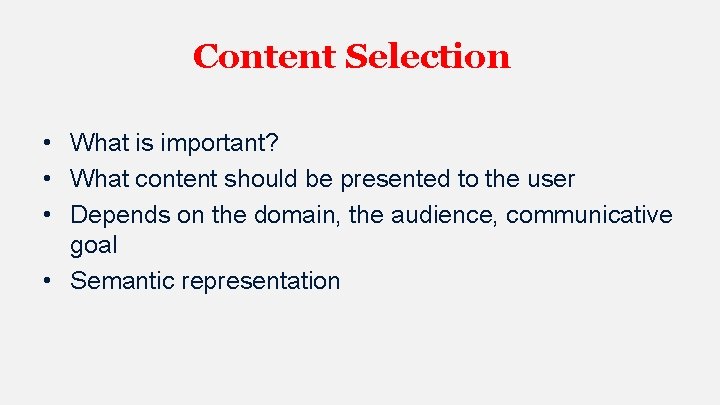 Content Selection

• What is important?
• What content should be presented to the user
• Depends on the domain, the audience, communicative goal
• Semantic representation